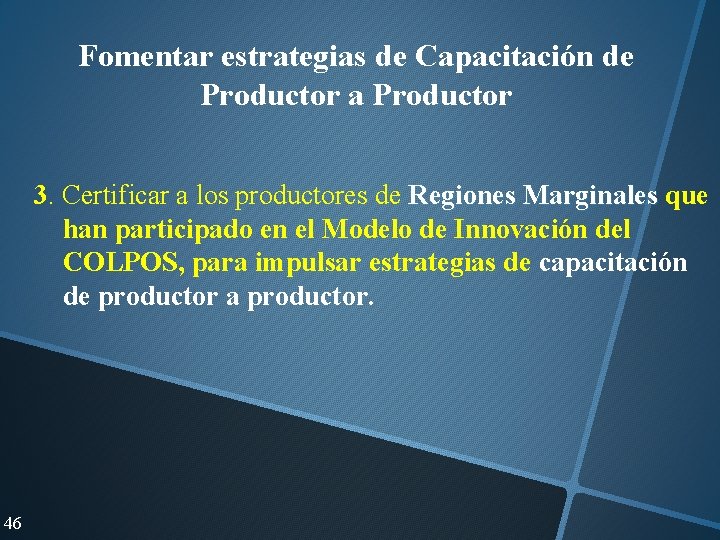 Fomentar estrategias de Capacitación de Productor a Productor

3. Certificar a los productores de Regiones Marginales que han participado en el Modelo de Innovación del COLPOS, para impulsar estrategias de capacitación de productor a productor.

46